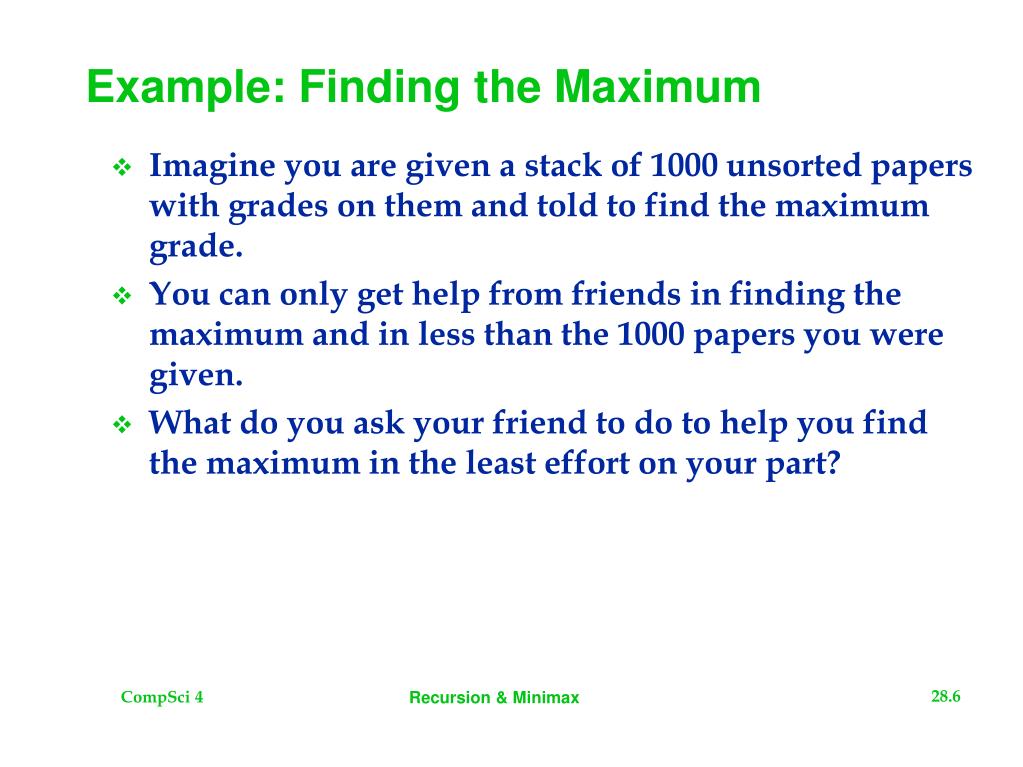 Example: Finding the Maximum

❖ Imagine you are given a stack of 1000 unsorted papers with grades on them and told to find the maximum grade.

❖ You can only get help from friends in finding the maximum and in less than the 1000 papers you were given.

❖ What do you ask your friend to do to help you find the maximum in the least effort on your part?

CompSci 4

Recursion & Minimax

28.6